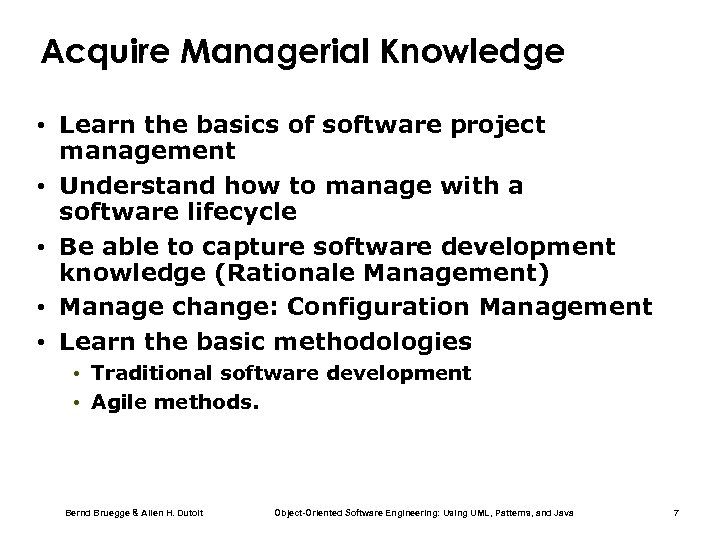 Acquire Managerial Knowledge

• Learn the basics of software project management
• Understand how to manage with a software lifecycle
• Be able to capture software development knowledge (Rationale Management)
• Manage change: Configuration Management
• Learn the basic methodologies
  • Traditional software development
  • Agile methods.

Bernd Bruegge & Allen H. Dutoit     Object-Oriented Software Engineering: Using UML, Patterns, and Java     7